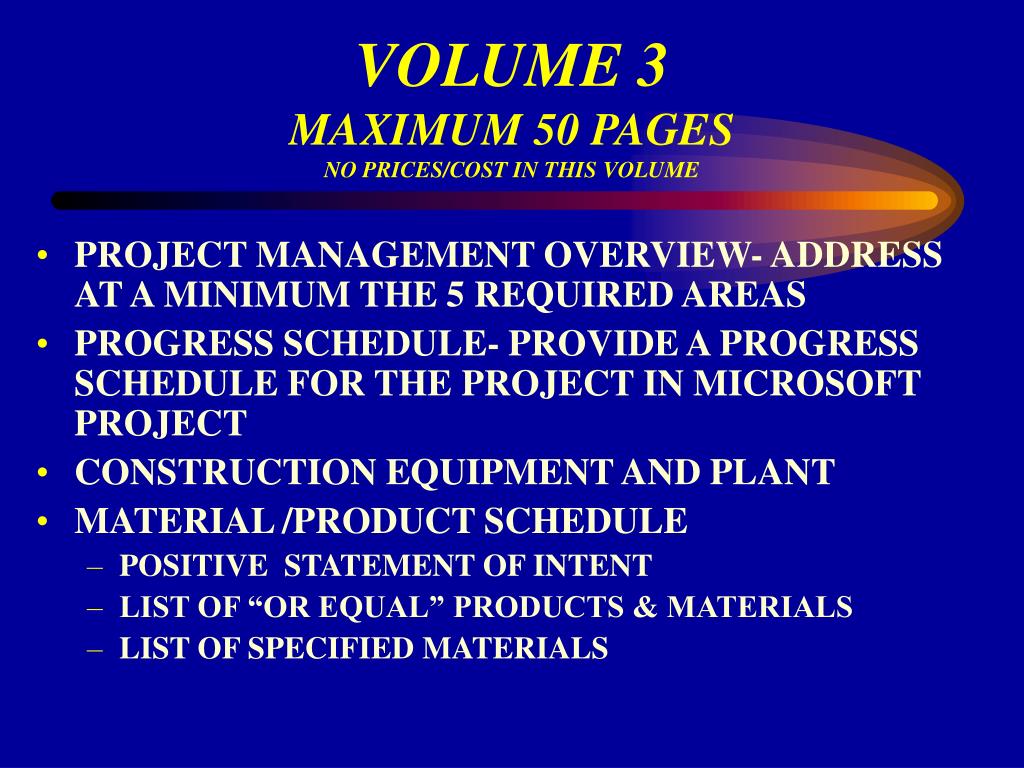 VOLUME 3
MAXIMUM 50 PAGES
NO PRICES/COST IN THIS VOLUME

• PROJECT MANAGEMENT OVERVIEW- ADDRESS AT A MINIMUM THE 5 REQUIRED AREAS
• PROGRESS SCHEDULE- PROVIDE A PROGRESS SCHEDULE FOR THE PROJECT IN MICROSOFT PROJECT
• CONSTRUCTION EQUIPMENT AND PLANT
• MATERIAL /PRODUCT SCHEDULE
– POSITIVE STATEMENT OF INTENT
– LIST OF “OR EQUAL” PRODUCTS & MATERIALS
– LIST OF SPECIFIED MATERIALS